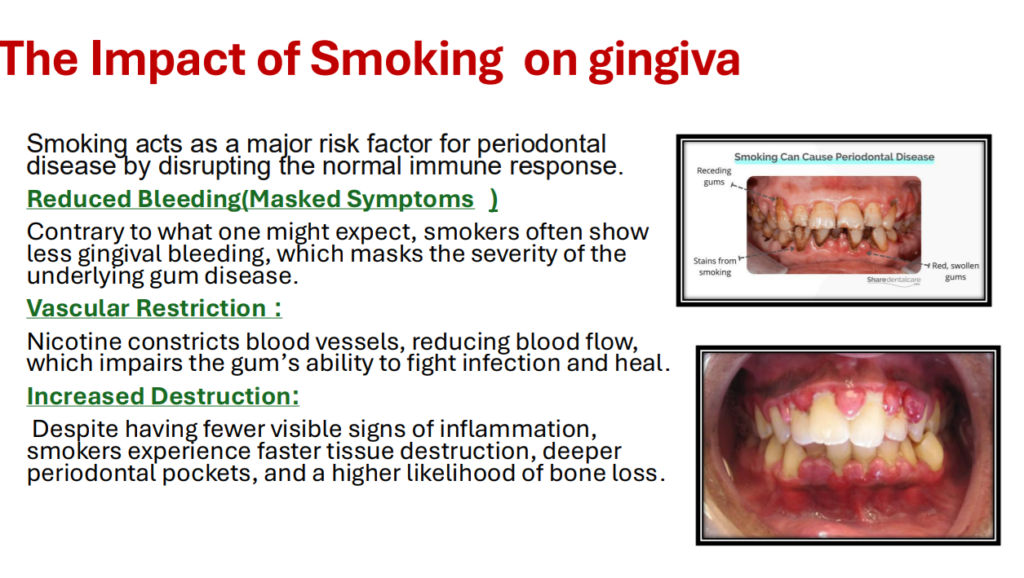 The Impact of Smoking on gingiva

Smoking acts as a major risk factor for periodontal disease by disrupting the normal immune response.

Reduced Bleeding(Masked Symptoms )

Contrary to what one might expect, smokers often show less gingival bleeding, which masks the severity of the underlying gum disease.

Vascular Restriction :

Nicotine constricts blood vessels, reducing blood flow, which impairs the gum's ability to fight infection and heal.

Increased Destruction:

Despite having fewer visible signs of inflammation, smokers experience faster tissue destruction, deeper periodontal pockets, and a higher likelihood of bone loss.

Smoking Can Cause Periodontal Disease

Receding gums

Stains from smoking

Red, swollen gums

Sharedentalcare